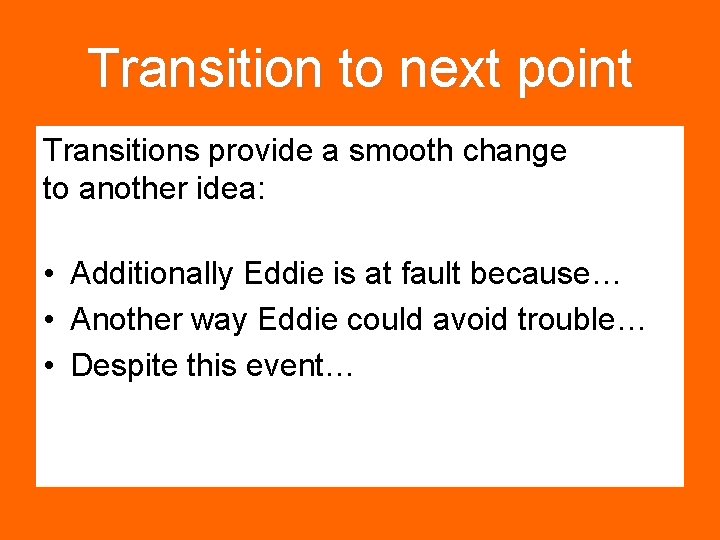 Transition to next point

Transitions provide a smooth change to another idea:

• Additionally Eddie is at fault because…
• Another way Eddie could avoid trouble…
• Despite this event…